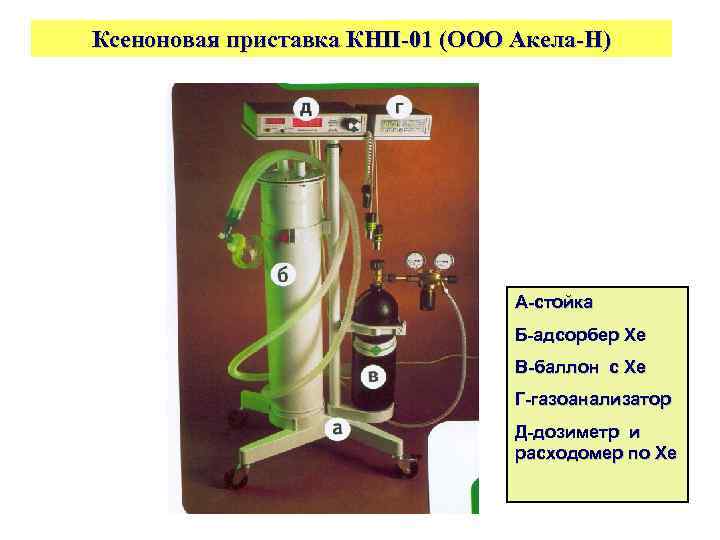 Ксеноновая приставка КНП-01 (ООО Акела-Н)

д
г
б
в
а

А-стойка

Б-адсорбер Хе

В-баллон с Хе

Г-газоанализатор

Д-дозиметр и расходомер по Хе